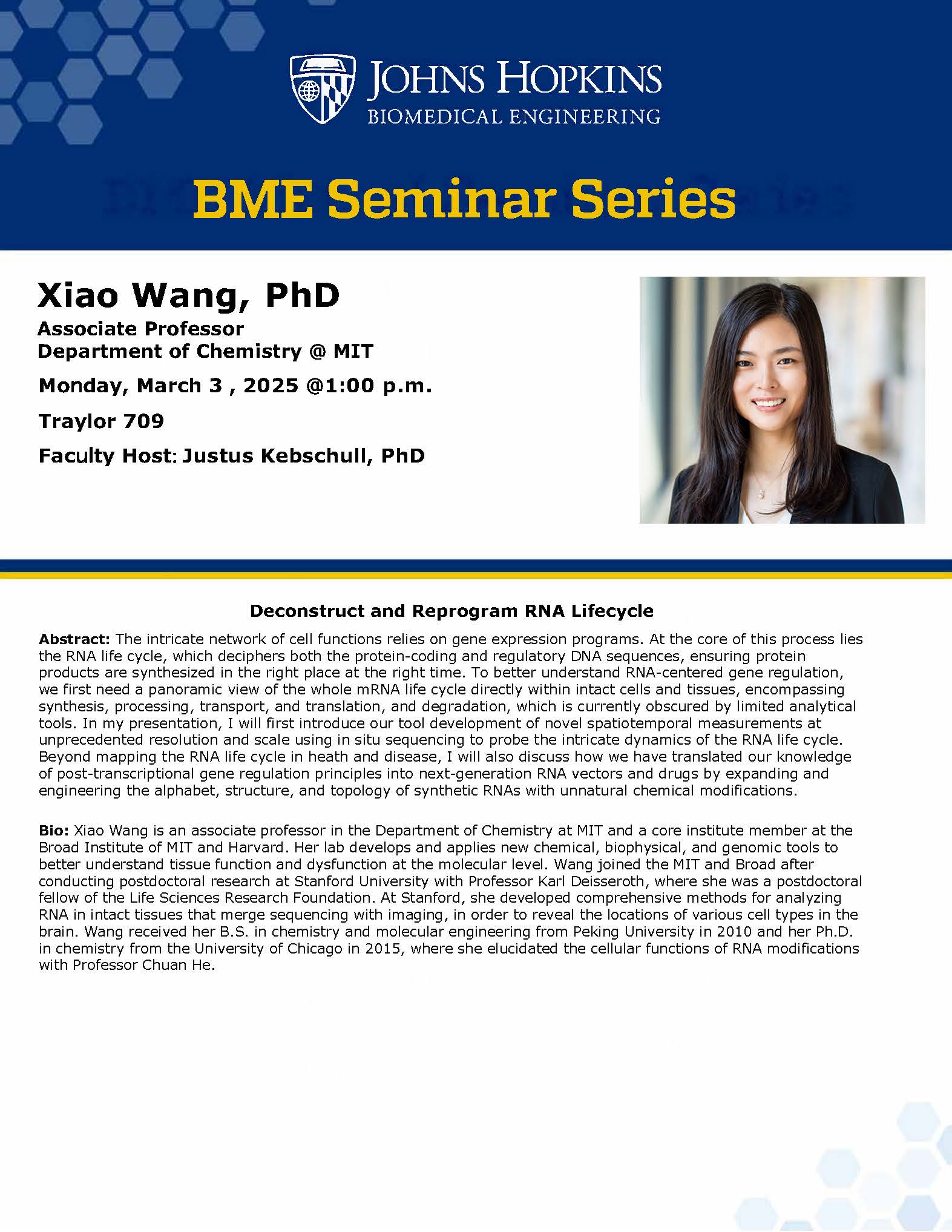 JOHNS HOPKINS
BIOMEDICAL ENGINEERING

BME Seminar Series

Xiao Wang, PhD
Associate Professor
Department of Chemistry @ MIT
Monday, March 3 , 2025 @1:00 p.m.
Traylor 709
Faculty Host: Justus Kebschull, PhD

Deconstruct and Reprogram RNA Lifecycle

Abstract: The intricate network of cell functions relies on gene expression programs. At the core of this process lies the RNA life cycle, which deciphers both the protein-coding and regulatory DNA sequences, ensuring protein products are synthesized in the right place at the right time. To better understand RNA-centered gene regulation, we first need a panoramic view of the whole mRNA life cycle directly within intact cells and tissues, encompassing synthesis, processing, transport, and translation, and degradation, which is currently obscured by limited analytical tools. In my presentation, I will first introduce our tool development of novel spatiotemporal measurements at unprecedented resolution and scale using in situ sequencing to probe the intricate dynamics of the RNA life cycle. Beyond mapping the RNA life cycle in heath and disease, I will also discuss how we have translated our knowledge of post-transcriptional gene regulation principles into next-generation RNA vectors and drugs by expanding and engineering the alphabet, structure, and topology of synthetic RNAs with unnatural chemical modifications.

Bio: Xiao Wang is an associate professor in the Department of Chemistry at MIT and a core institute member at the Broad Institute of MIT and Harvard. Her lab develops and applies new chemical, biophysical, and genomic tools to better understand tissue function and dysfunction at the molecular level. Wang joined the MIT and Broad after conducting postdoctoral research at Stanford University with Professor Karl Deisseroth, where she was a postdoctoral fellow of the Life Sciences Research Foundation. At Stanford, she developed comprehensive methods for analyzing RNA in intact tissues that merge sequencing with imaging, in order to reveal the locations of various cell types in the brain. Wang received her B.S. in chemistry and molecular engineering from Peking University in 2010 and her Ph.D. in chemistry from the University of Chicago in 2015, where she elucidated the cellular functions of RNA modifications with Professor Chuan He.